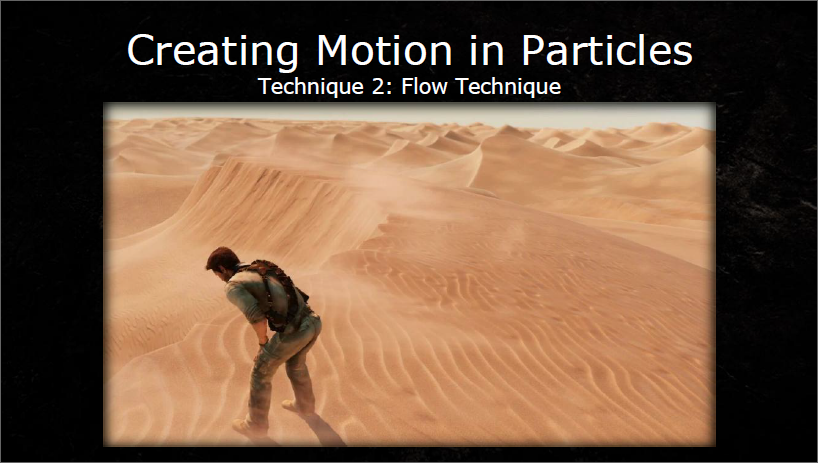 Creating Motion in Particles
Technique 2: Flow Technique